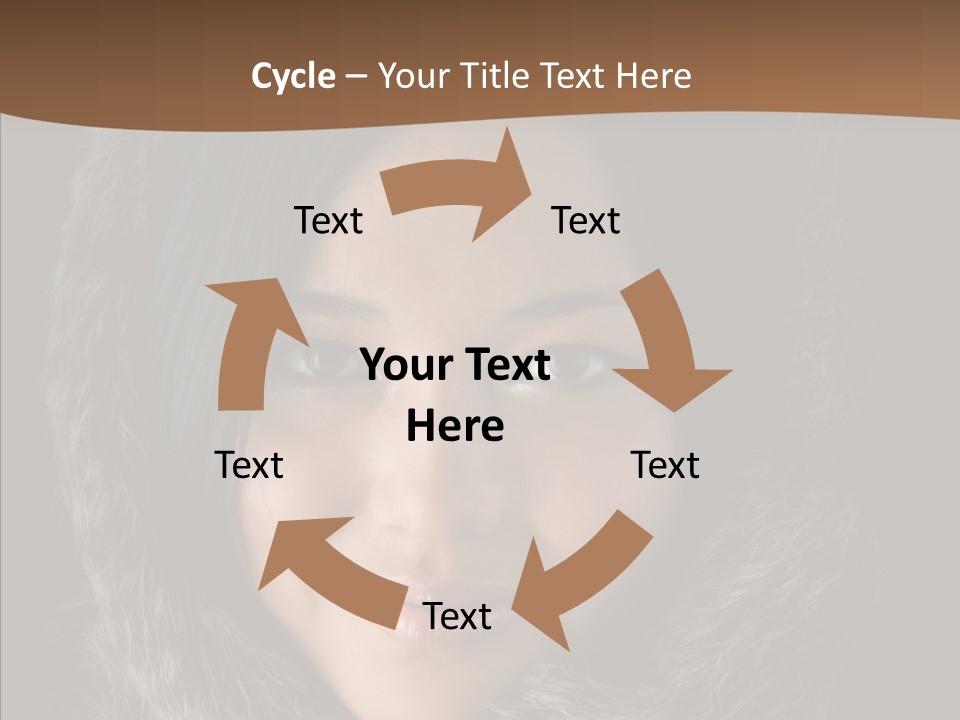 Cycle – Your Title Text Here

Text

Text

Your Text Here

Text

Text

Text